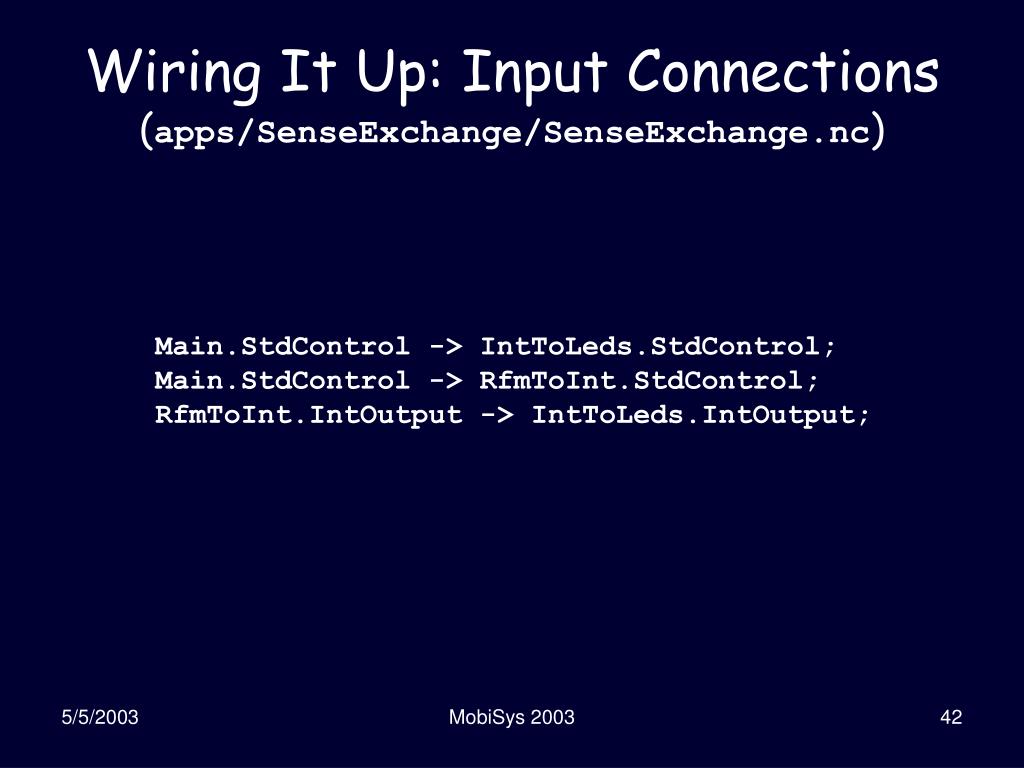 Wiring It Up: Input Connections
(apps/SenseExchange/SenseExchange.nc)

Main.StdControl -> IntToLeds.StdControl;
Main.StdControl -> RfmToInt.StdControl;
RfmToInt.IntOutput -> IntToLeds.IntOutput;

5/5/2003

MobiSys 2003

42